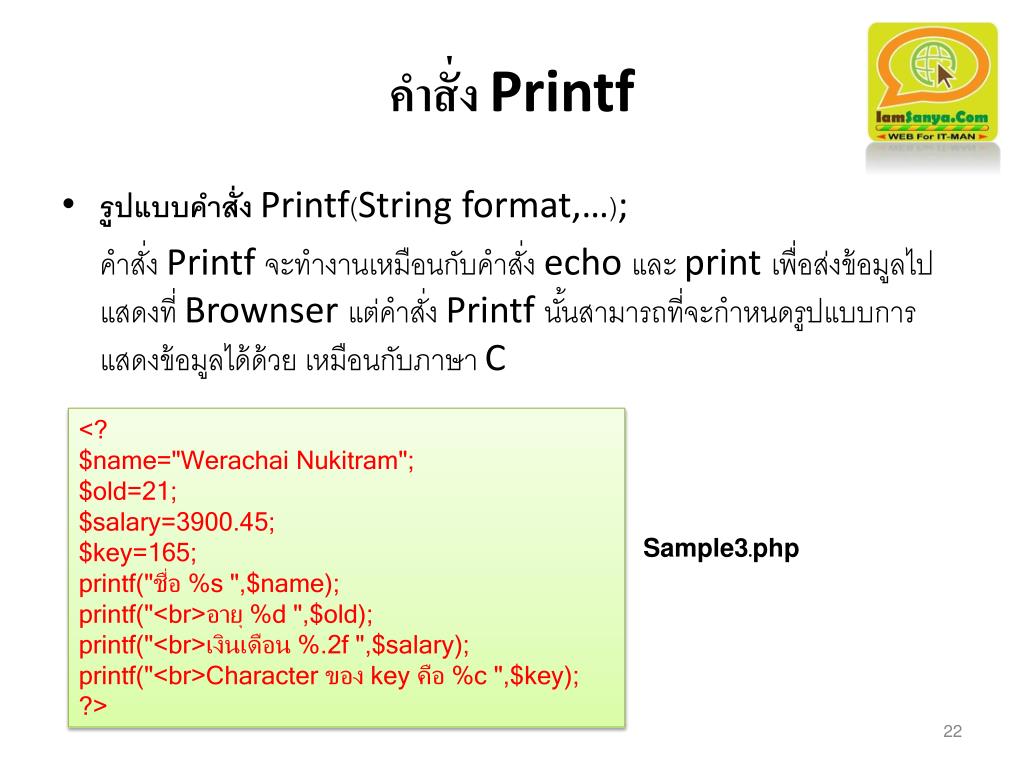 คำสั่ง Printf

IamSanya.Com
WEB For IT-MAN

• รูปแบบคำสั่ง Printf(String format,…);

คำสั่ง Printf จะทำงานเหมือนกับคำสั่ง echo และ print เพื่อส่งข้อมูลไปแสดงที่ Brownser แต่คำสั่ง Printf นั้นสามารถที่จะกำหนดรูปแบบการแสดงข้อมูลได้ด้วย เหมือนกับภาษา C

<?
$name="Werachai Nukitram";
$old=21;
$salary=3900.45;
$key=165;
printf("ชื่อ %s ",$name);
printf("<br>อายุ %d ",$old);
printf("<br>เงินเดือน %.2f ",$salary);
printf("<br>Character ของ key คือ %c ",$key);
?>

Sample3.php

22